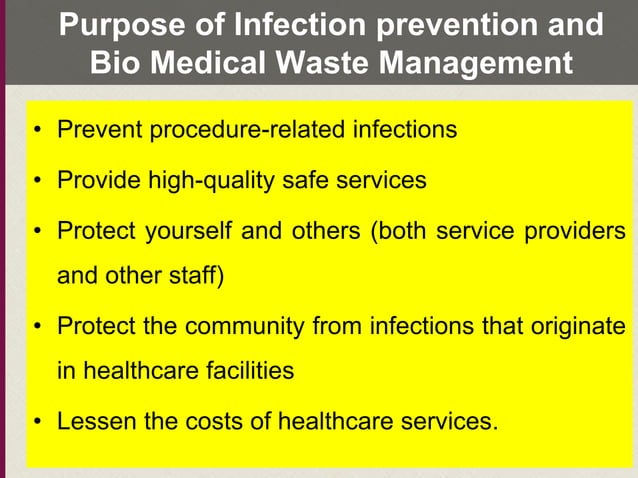 Purpose of Infection prevention and Bio Medical Waste Management

• Prevent procedure-related infections

• Provide high-quality safe services

• Protect yourself and others (both service providers and other staff)

• Protect the community from infections that originate in healthcare facilities

• Lessen the costs of healthcare services.